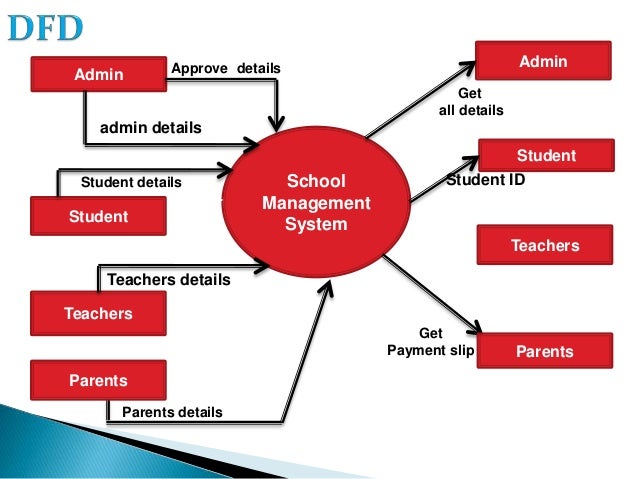 DFD

Admin

Approve details

admin details

Student details

Student

Teachers details

Teachers

Parents

Parents details

School Management System

Admin

Get all details

Student

Student ID

Teachers

Get Payment slip

Parents